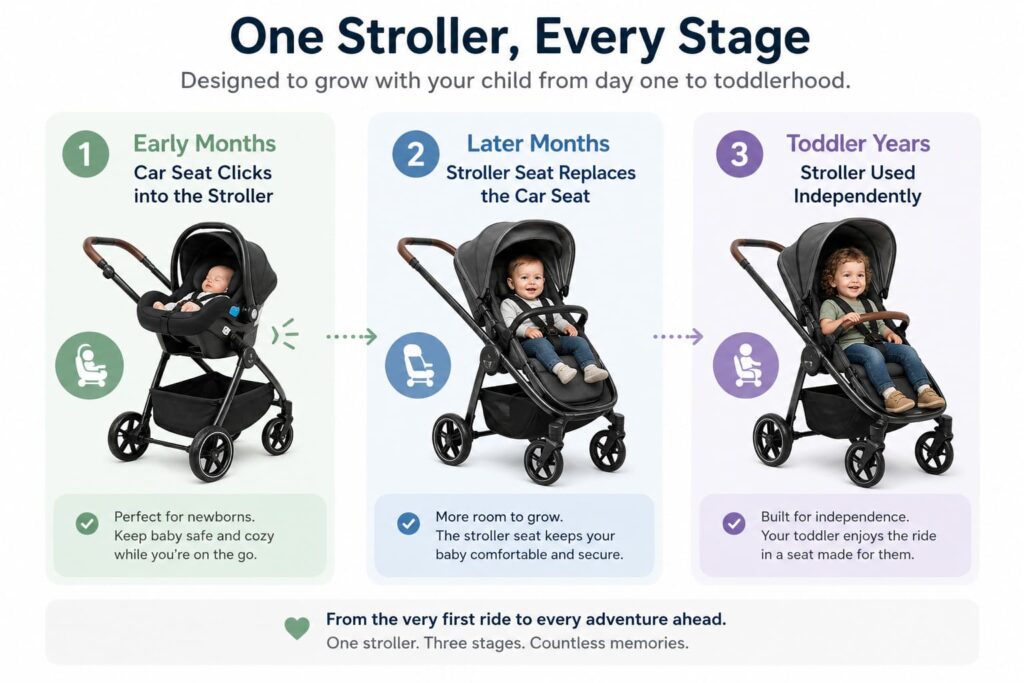 One Stroller, Every Stage

Designed to grow with your child from day one to toddlerhood.

1 Early Months

Car Seat Clicks into the Stroller

Perfect for newborns. Keep baby safe and cozy while you're on the go.

2 Later Months

Stroller Seat Replaces the Car Seat

More room to grow. The stroller seat keeps your baby comfortable and secure.

3 Toddler Years

Stroller Used Independently

Built for independence. Your toddler enjoys the ride in a seat made for them.

From the very first ride to every adventure ahead.

One stroller. Three stages. Countless memories.